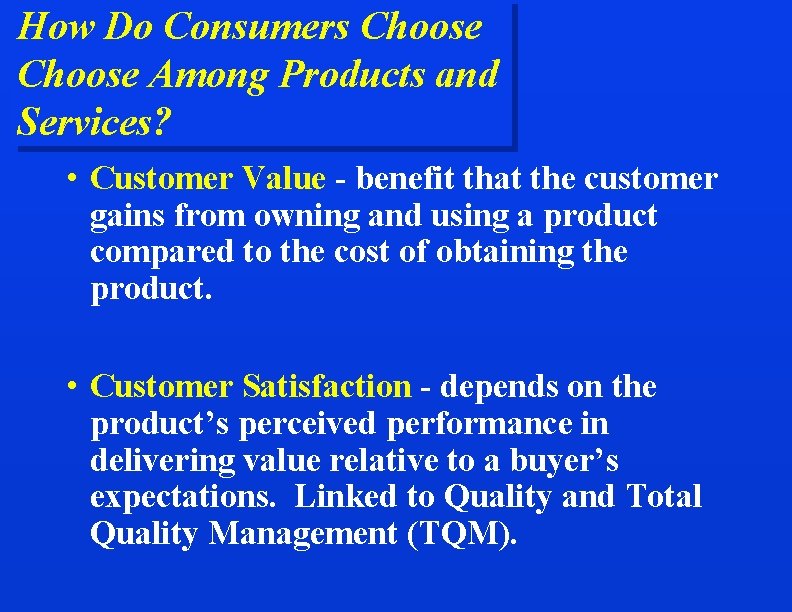 How Do Consumers Choose Choose Among Products and Services?

• Customer Value - benefit that the customer gains from owning and using a product compared to the cost of obtaining the product.

• Customer Satisfaction - depends on the product's perceived performance in delivering value relative to a buyer's expectations. Linked to Quality and Total Quality Management (TQM).